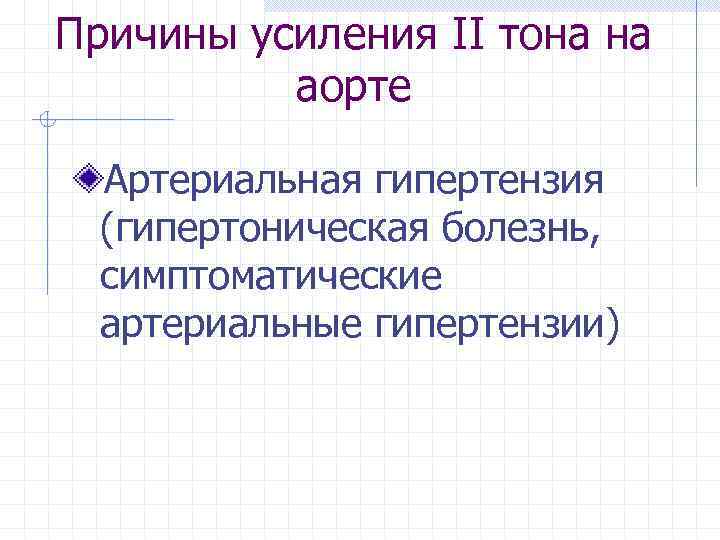 Причины усиления II тона на аорте

Артериальная гипертензия (гипертоническая болезнь, симптоматические артериальные гипертензии)